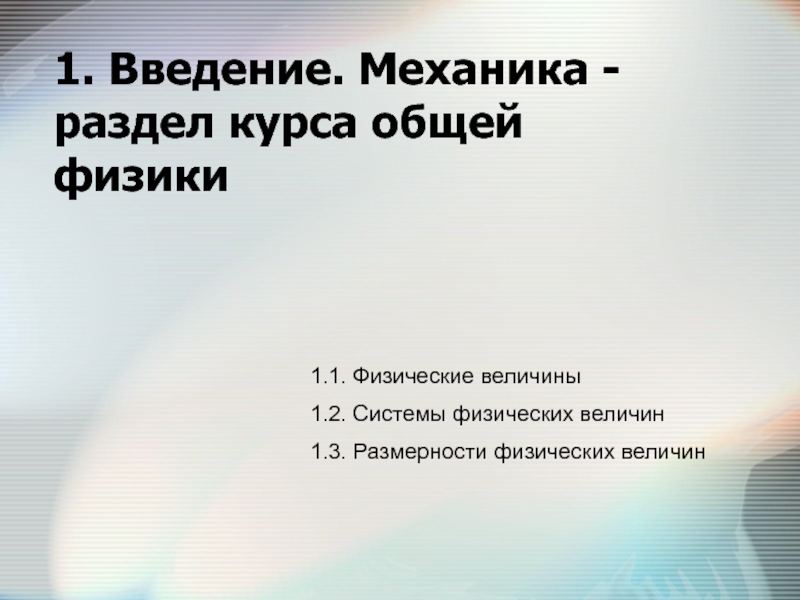 1. Введение. Механика - раздел курса общей физики

1.1. Физические величины

1.2. Системы физических величин

1.3. Размерности физических величин